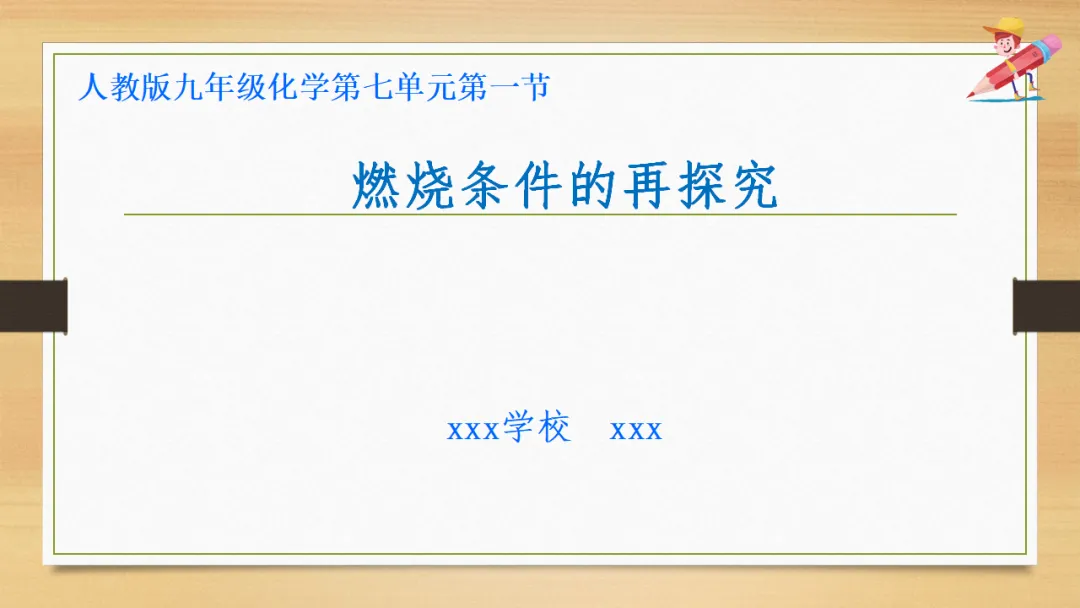 人教版九年级化学第七单元第一节

燃烧条件的再探究

xxx学校 xxx